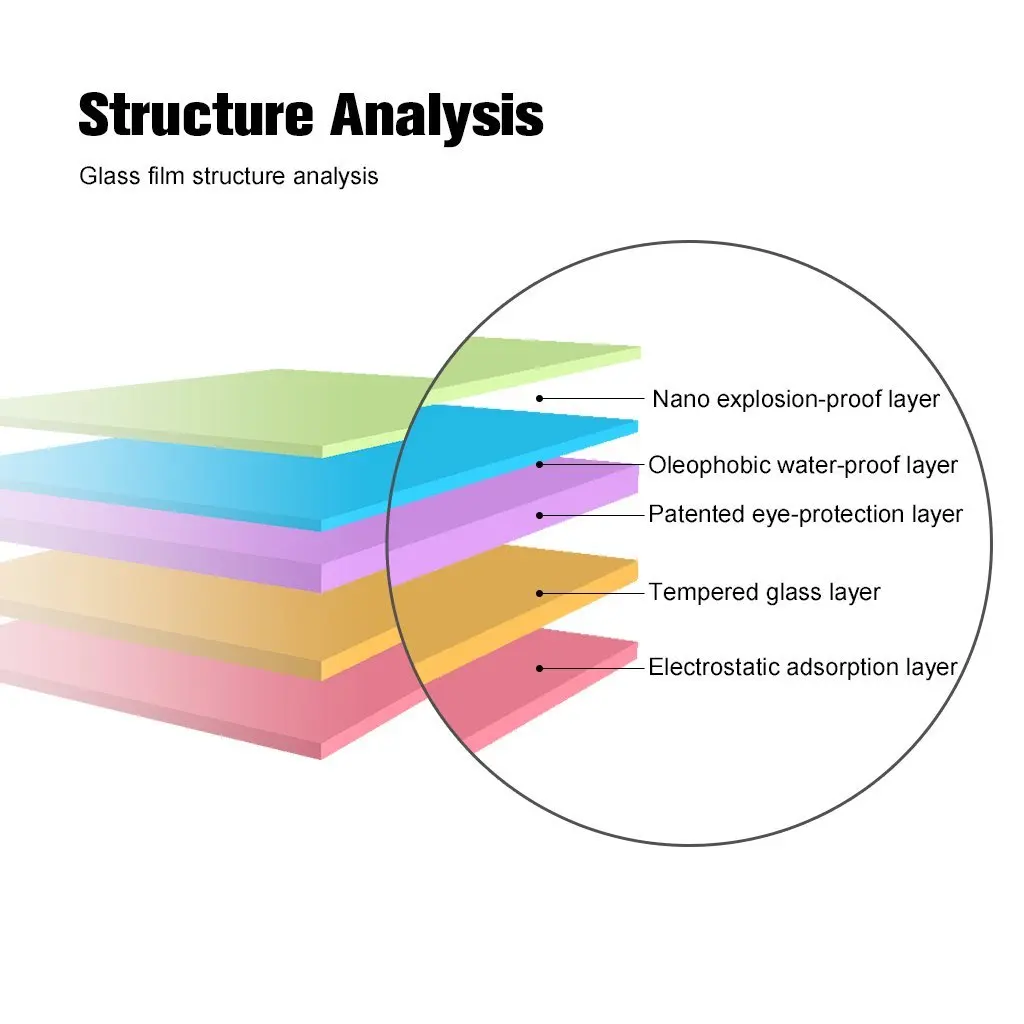 Structure Analysis

Glass film structure analysis

Nano explosion-proof layer

Oleophobic water-proof layer

Patented eye-protection layer

Tempered glass layer

Electrostatic adsorption layer